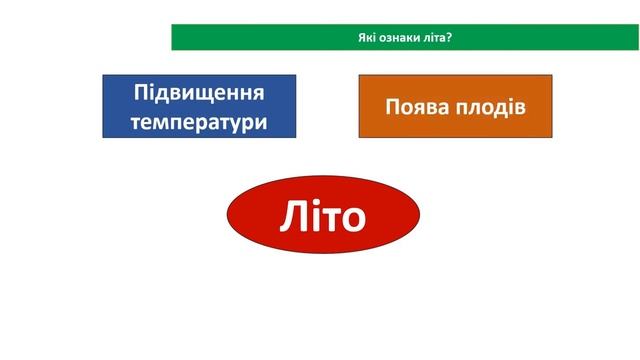 Які ознаки літа?

Підвищення температури

Поява плодів

Літо